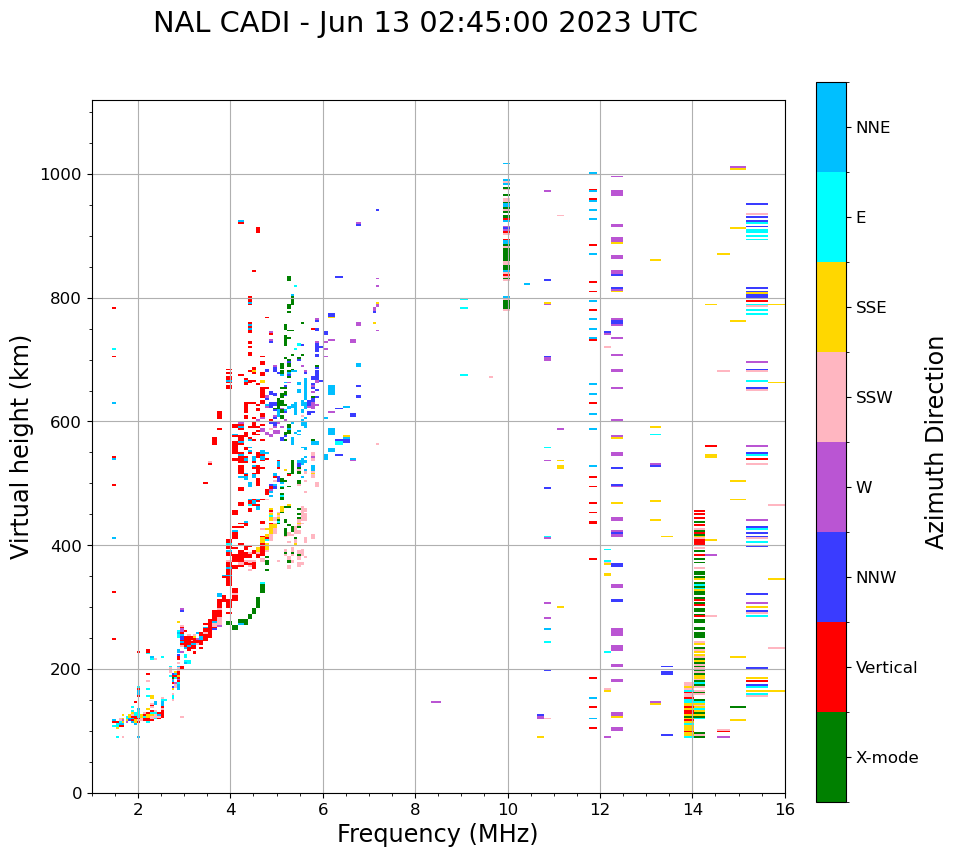 NAL CADI - Jun 13 02:45:00 2023 UTC

Virtual height (km)

1000
800
600
400
200
0

2
4
6
8
10
12
14
16

Frequency (MHz)

NNE
E
SSE
SSW
W
NNW
Vertical
X-mode

Azimuth Direction